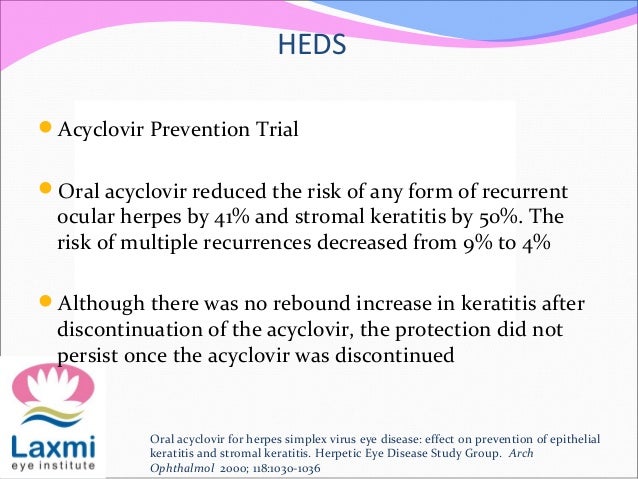 HEDS

Acyclovir Prevention Trial

Oral acyclovir reduced the risk of any form of recurrent ocular herpes by 41% and stromal keratitis by 50%. The risk of multiple recurrences decreased from 9% to 4%

Although there was no rebound increase in keratitis after discontinuation of the acyclovir, the protection did not persist once the acyclovir was discontinued

Laxmi
eye institute

Oral acyclovir for herpes simplex virus eye disease: effect on prevention of epithelial keratitis and stromal keratitis. Herpetic Eye Disease Study Group. Arch Ophthalmol 2000; 118:1030-1036